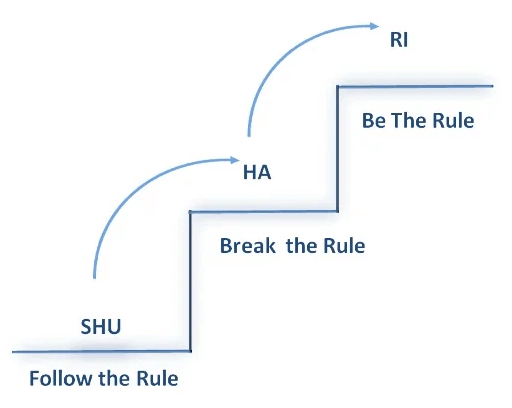 RI

Be The Rule

HA

Break the Rule

SHU

Follow the Rule